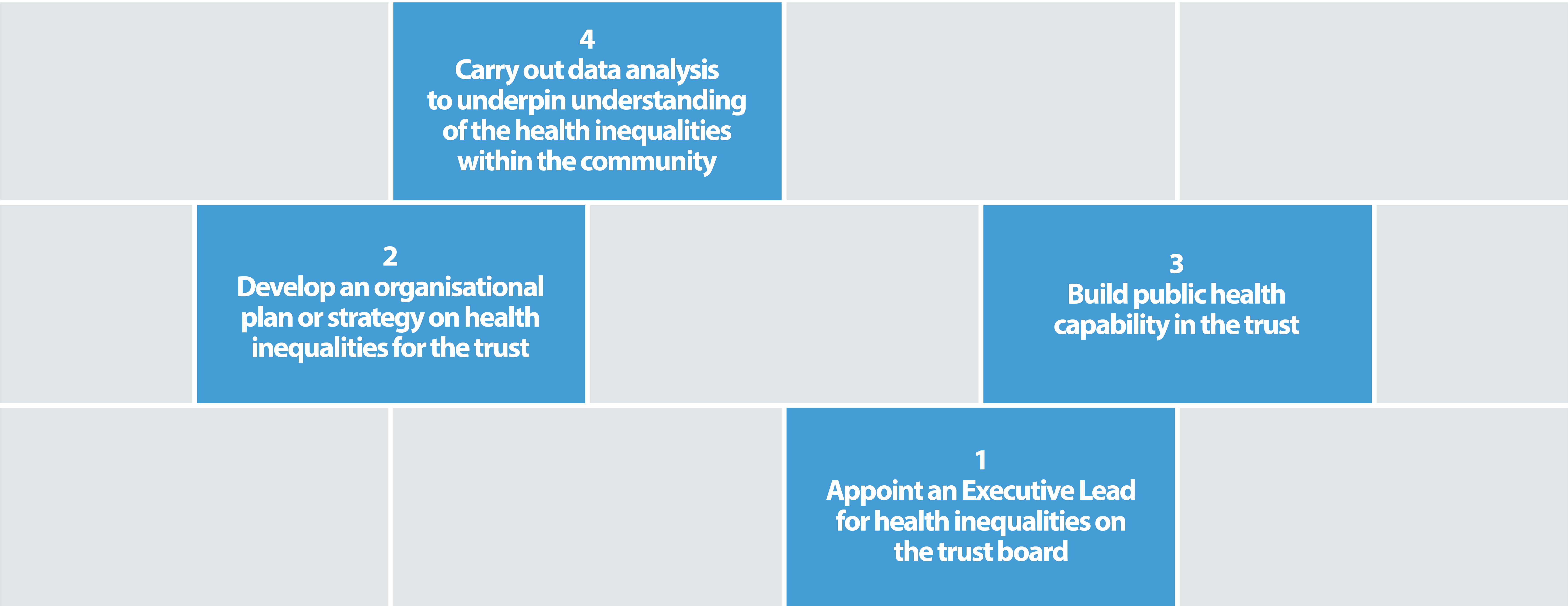 4
Carry out data analysis to underpin understanding of the health inequalities within the community

2
Develop an organisational plan or strategy on health inequalities for the trust

3
Build public health capability in the trust

1
Appoint an Executive Lead for health inequalities on the trust board